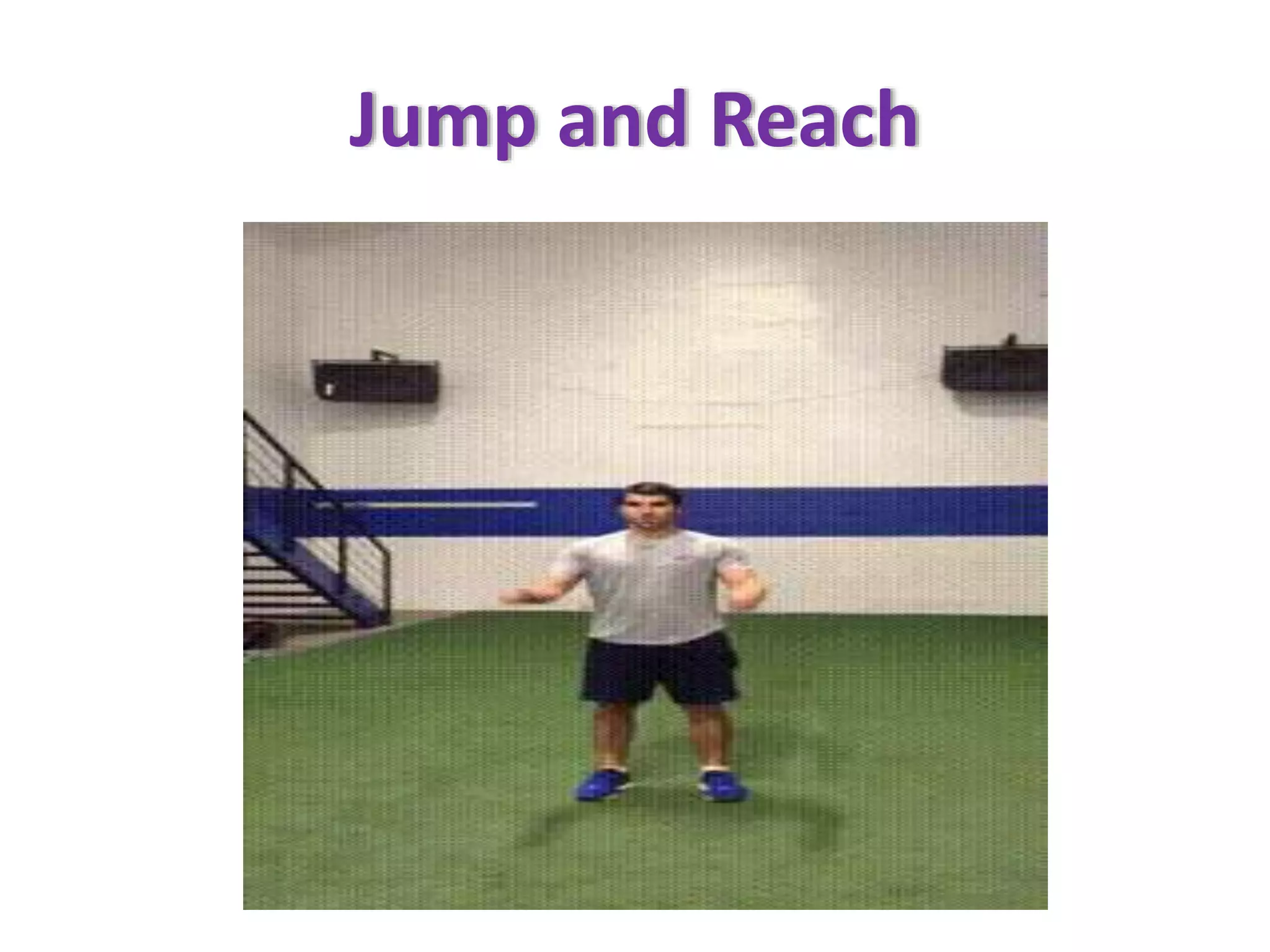 Jump and Reach